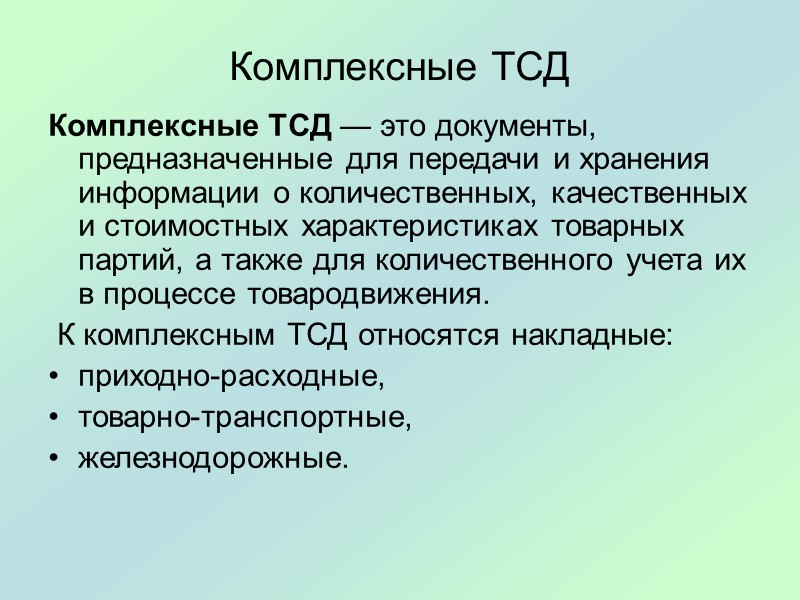 Комплексные ТСД

Комплексные ТСД — это документы, предназначенные для передачи и хранения информации о количественных, качественных и стоимостных характеристиках товарных партий, а также для количественного учета их в процессе товародвижения.

К комплексным ТСД относятся накладные:

• приходно-расходные,
• товарно-транспортные,
• железнодорожные.